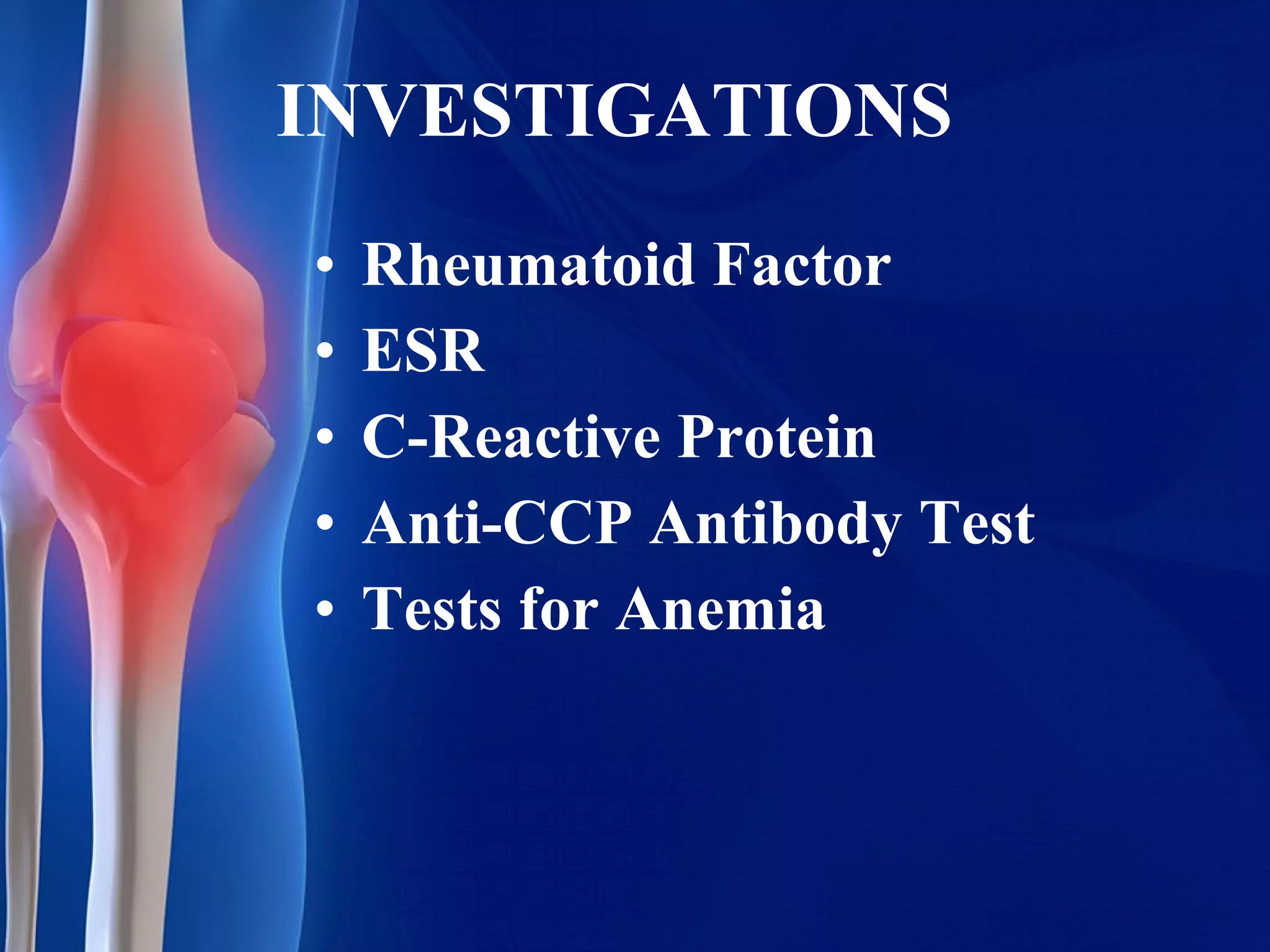 INVESTIGATIONS

• Rheumatoid Factor
• ESR
• C-Reactive Protein
• Anti-CCP Antibody Test
• Tests for Anemia